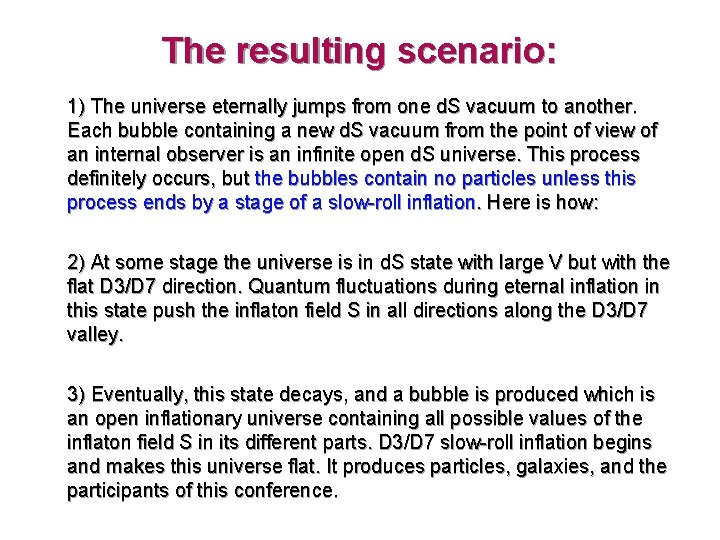 The resulting scenario:

1) The universe eternally jumps from one dS vacuum to another. Each bubble containing a new dS vacuum from the point of view of an internal observer is an infinite open dS universe. This process definitely occurs, but the bubbles contain no particles unless this process ends by a stage of a slow-roll inflation. Here is how:

2) At some stage the universe is in dS state with large V but with the flat D3/D7 direction. Quantum fluctuations during eternal inflation in this state push the inflaton field S in all directions along the D3/D7 valley.

3) Eventually, this state decays, and a bubble is produced which is an open inflationary universe containing all possible values of the inflaton field S in its different parts. D3/D7 slow-roll inflation begins and makes this universe flat. It produces particles, galaxies, and the participants of this conference.